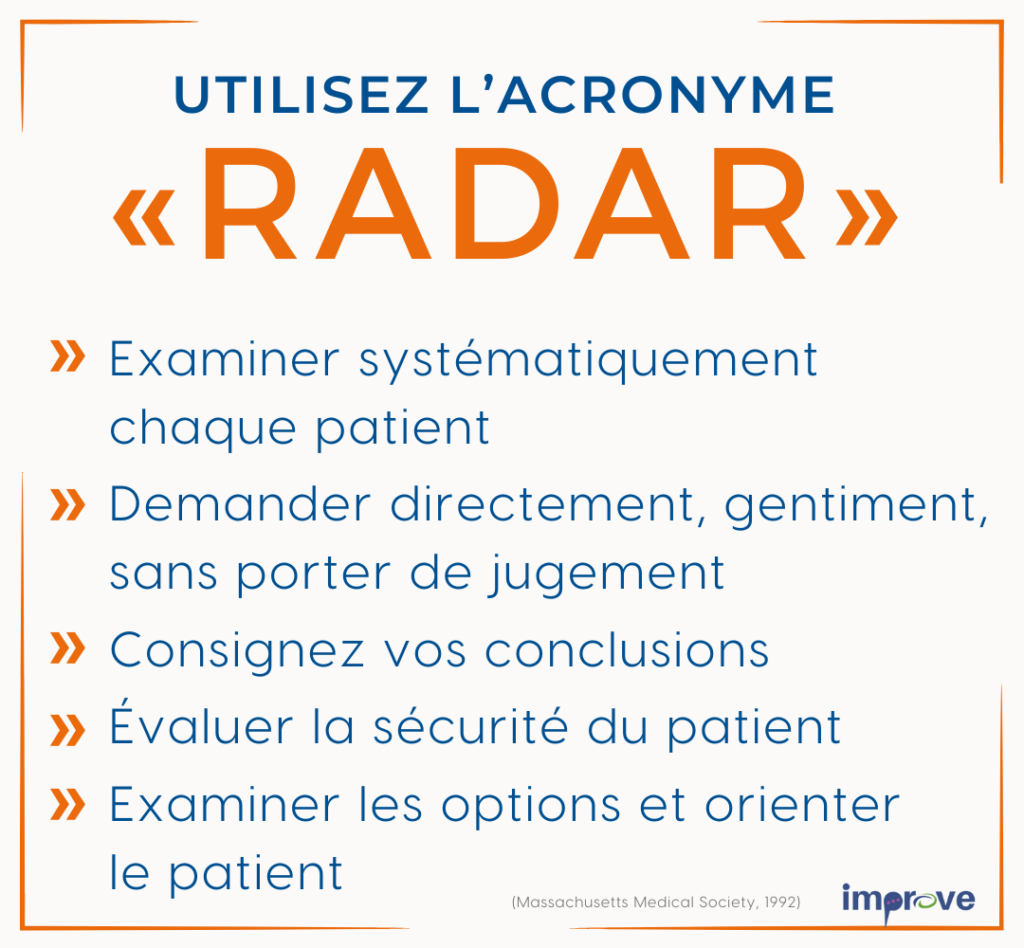 UTILISEZ L'ACRONYME
«RADAR»

» Examiner systématiquement chaque patient

» Demander directement, gentiment, sans porter de jugement

» Consignez vos conclusions

» Évaluer la sécurité du patient

» Examiner les options et orienter le patient

(Massachusetts Medical Society, 1992)

improve